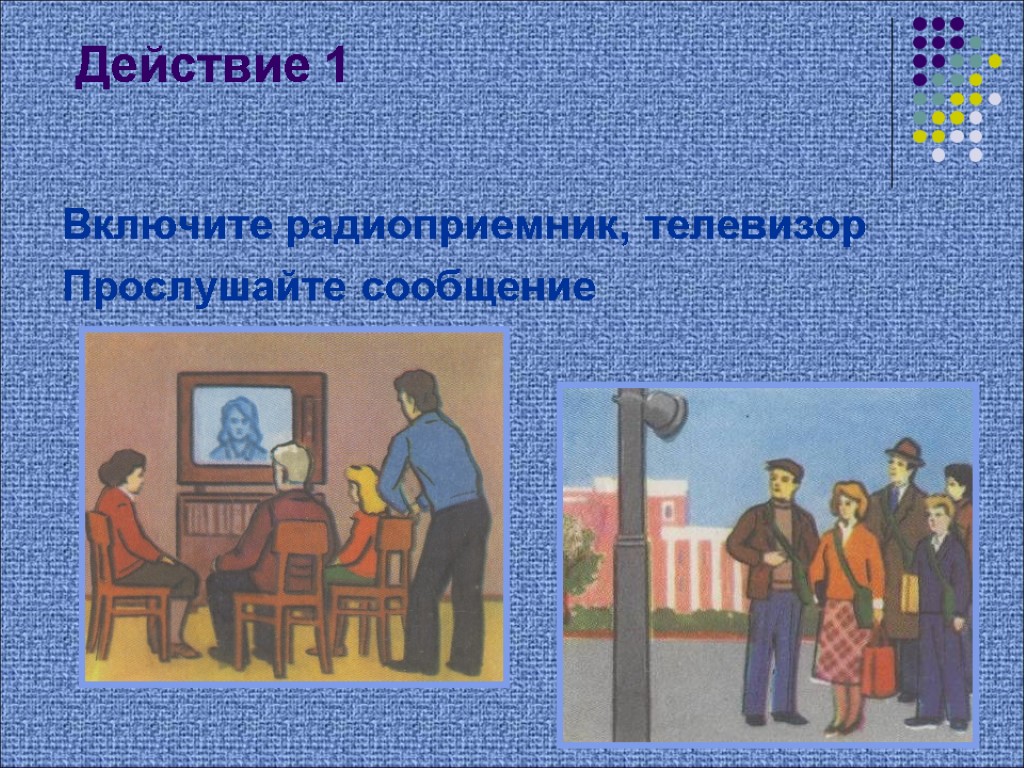 Действие 1

Включите радиоприемник, телевизор
Прослушайте сообщение